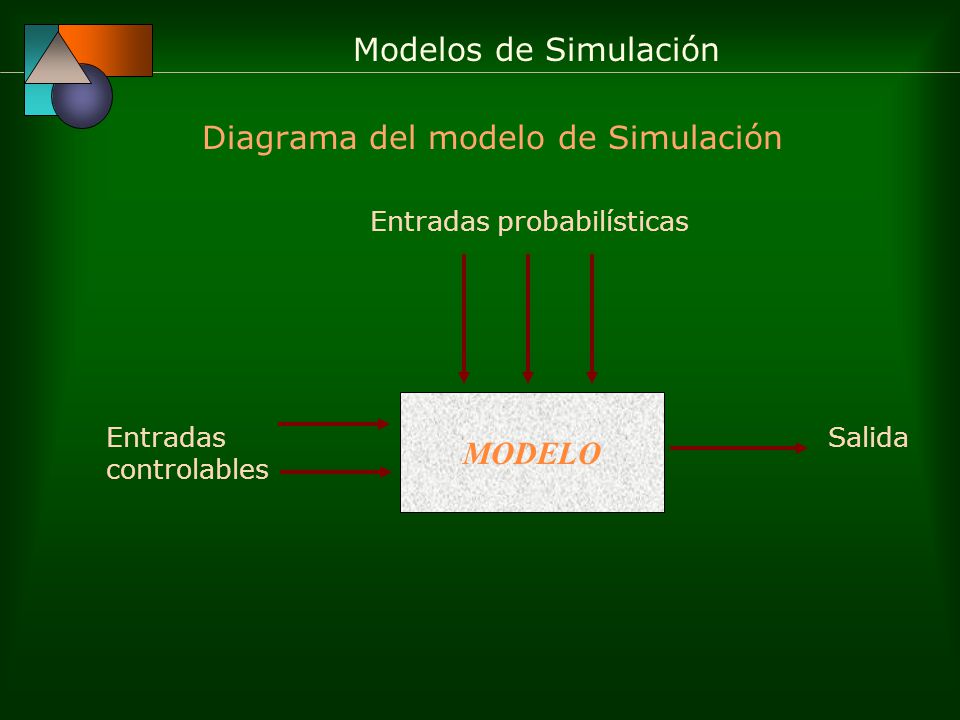 Modelos de Simulación

Diagrama del modelo de Simulación

Entradas probabilísticas

Entradas controlables

MODELO

Salida